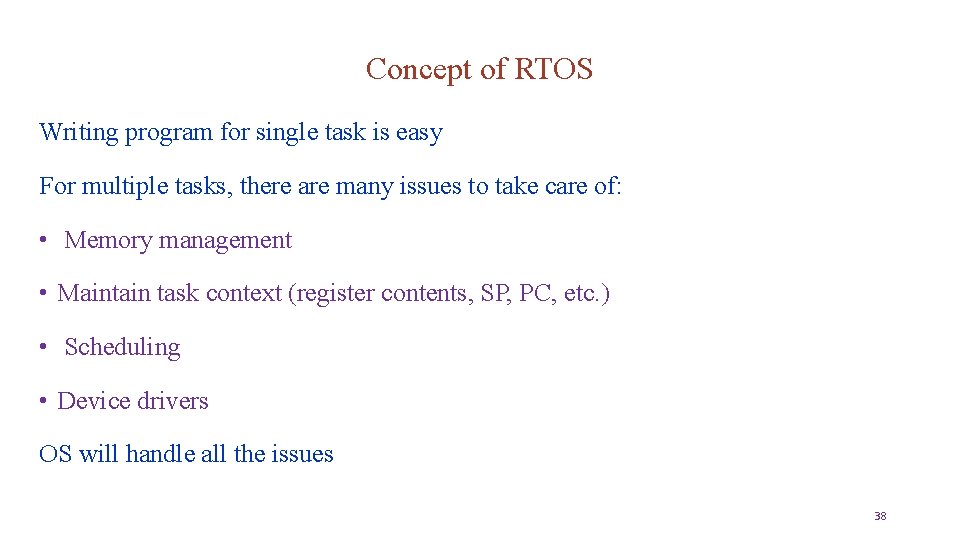 Concept of RTOS

Writing program for single task is easy

For multiple tasks, there are many issues to take care of:

• Memory management

• Maintain task context (register contents, SP, PC, etc.)

• Scheduling

• Device drivers

OS will handle all the issues

38